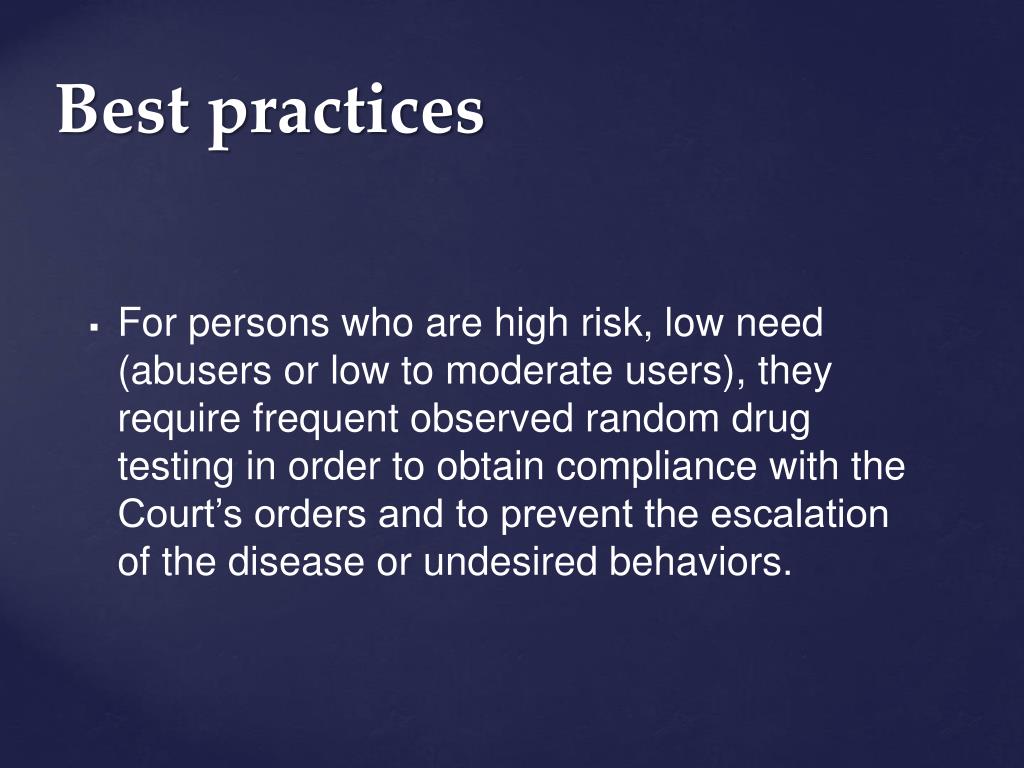 Best practices

▪ For persons who are high risk, low need (abusers or low to moderate users), they require frequent observed random drug testing in order to obtain compliance with the Court's orders and to prevent the escalation of the disease or undesired behaviors.